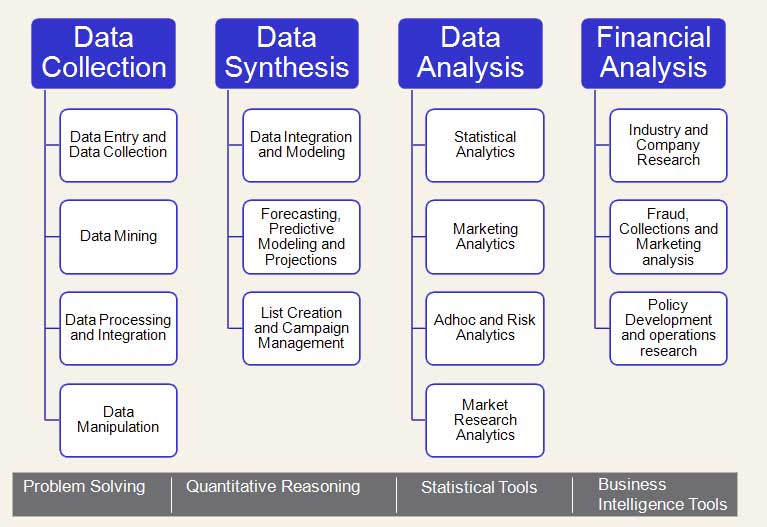 Data Collection

Data Entry and Data Collection

Data Mining

Data Processing and Integration

Data Manipulation

Data Synthesis

Data Integration and Modeling

Forecasting, Predictive Modeling and Projections

List Creation and Campaign Management

Data Analysis

Statistical Analytics

Marketing Analytics

Adhoc and Risk Analytics

Market Research Analytics

Financial Analysis

Industry and Company Research

Fraud, Collections and Marketing analysis

Policy Development and operations research

Problem Solving

Quantitative Reasoning

Statistical Tools

Business Intelligence Tools